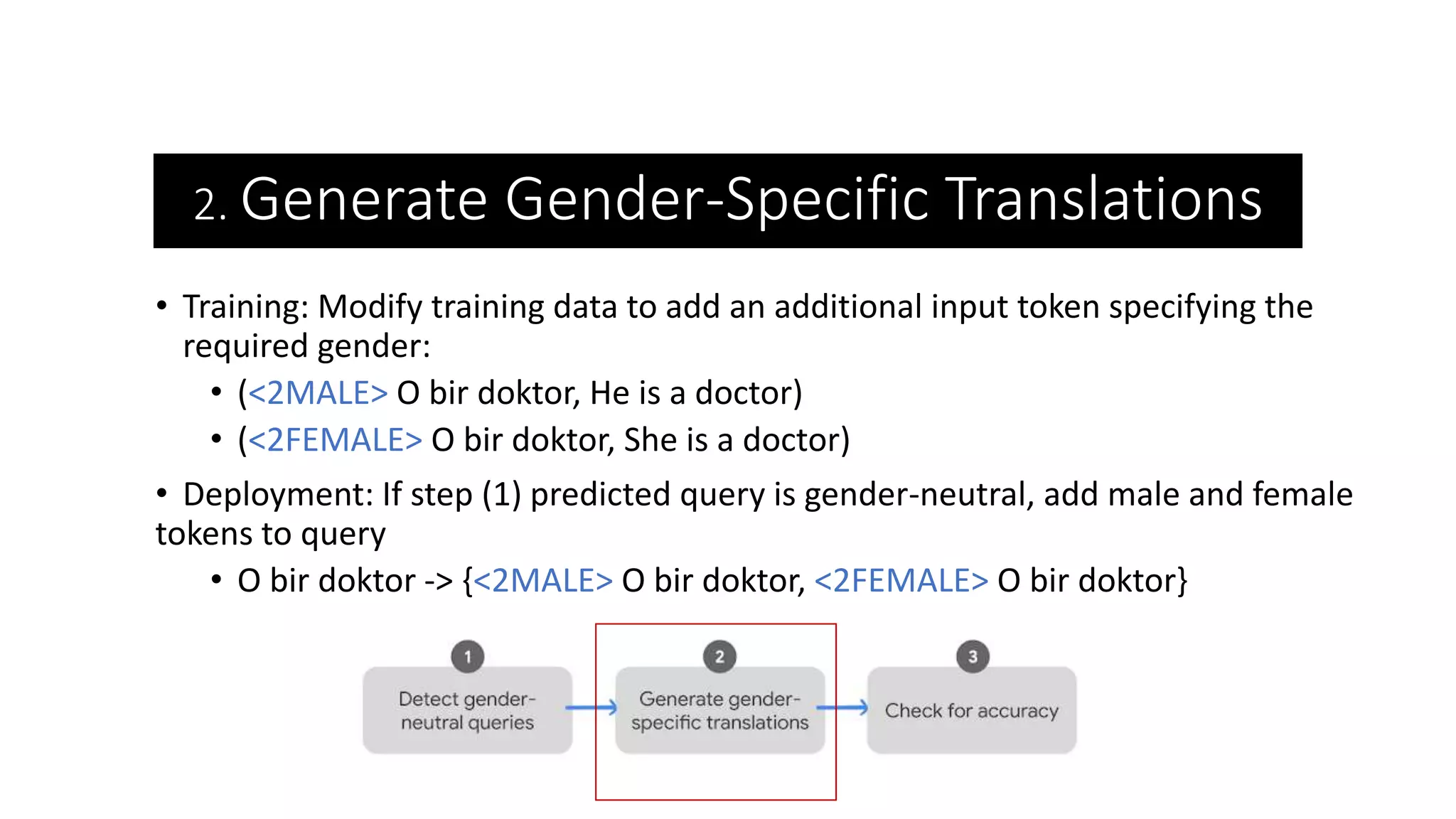 2. Generate Gender-Specific Translations

• Training: Modify training data to add an additional input token specifying the required gender:
  • (<2MALE> O bir doktor, He is a doctor)
  • (<2FEMALE> O bir doktor, She is a doctor)

• Deployment: If step (1) predicted query is gender-neutral, add male and female tokens to query
  • O bir doktor -> {<2MALE> O bir doktor, <2FEMALE> O bir doktor}

1
Detect gender-neutral queries

2
Generate gender-specific translations

3
Check for accuracy